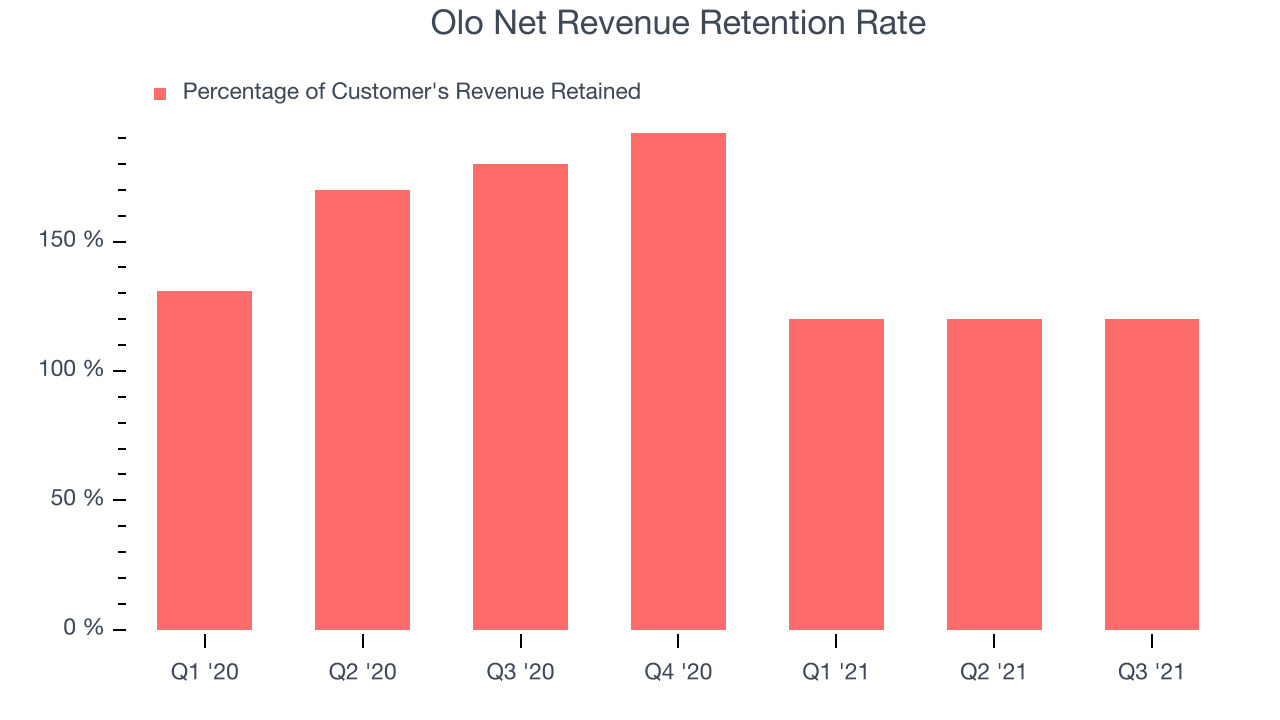 Olo Net Revenue Retention Rate

Percentage of Customer's Revenue Retained

150 %
100 %
50 %
0 %

Q1 '20
Q2 '20
Q3 '20
Q4 '20
Q1 '21
Q2 '21
Q3 '21